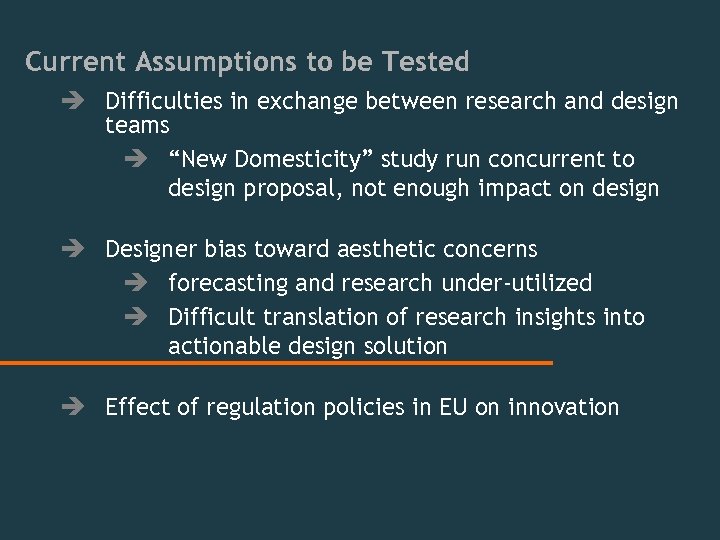 Current Assumptions to be Tested

➔ Difficulties in exchange between research and design teams

➔ “New Domesticity” study run concurrent to design proposal, not enough impact on design

➔ Designer bias toward aesthetic concerns

➔ forecasting and research under-utilized

➔ Difficult translation of research insights into actionable design solution

➔ Effect of regulation policies in EU on innovation